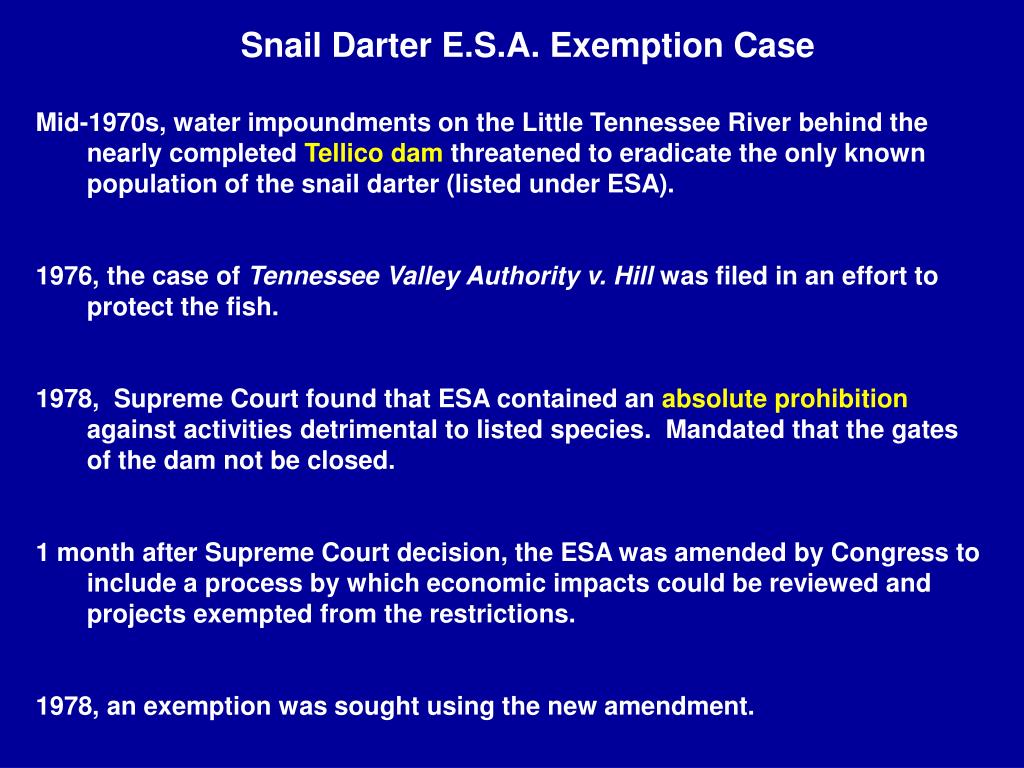 Snail Darter E.S.A. Exemption Case

Mid-1970s, water impoundments on the Little Tennessee River behind the nearly completed Tellico dam threatened to eradicate the only known population of the snail darter (listed under ESA).

1976, the case of Tennessee Valley Authority v. Hill was filed in an effort to protect the fish.

1978, Supreme Court found that ESA contained an absolute prohibition against activities detrimental to listed species. Mandated that the gates of the dam not be closed.

1 month after Supreme Court decision, the ESA was amended by Congress to include a process by which economic impacts could be reviewed and projects exempted from the restrictions.

1978, an exemption was sought using the new amendment.